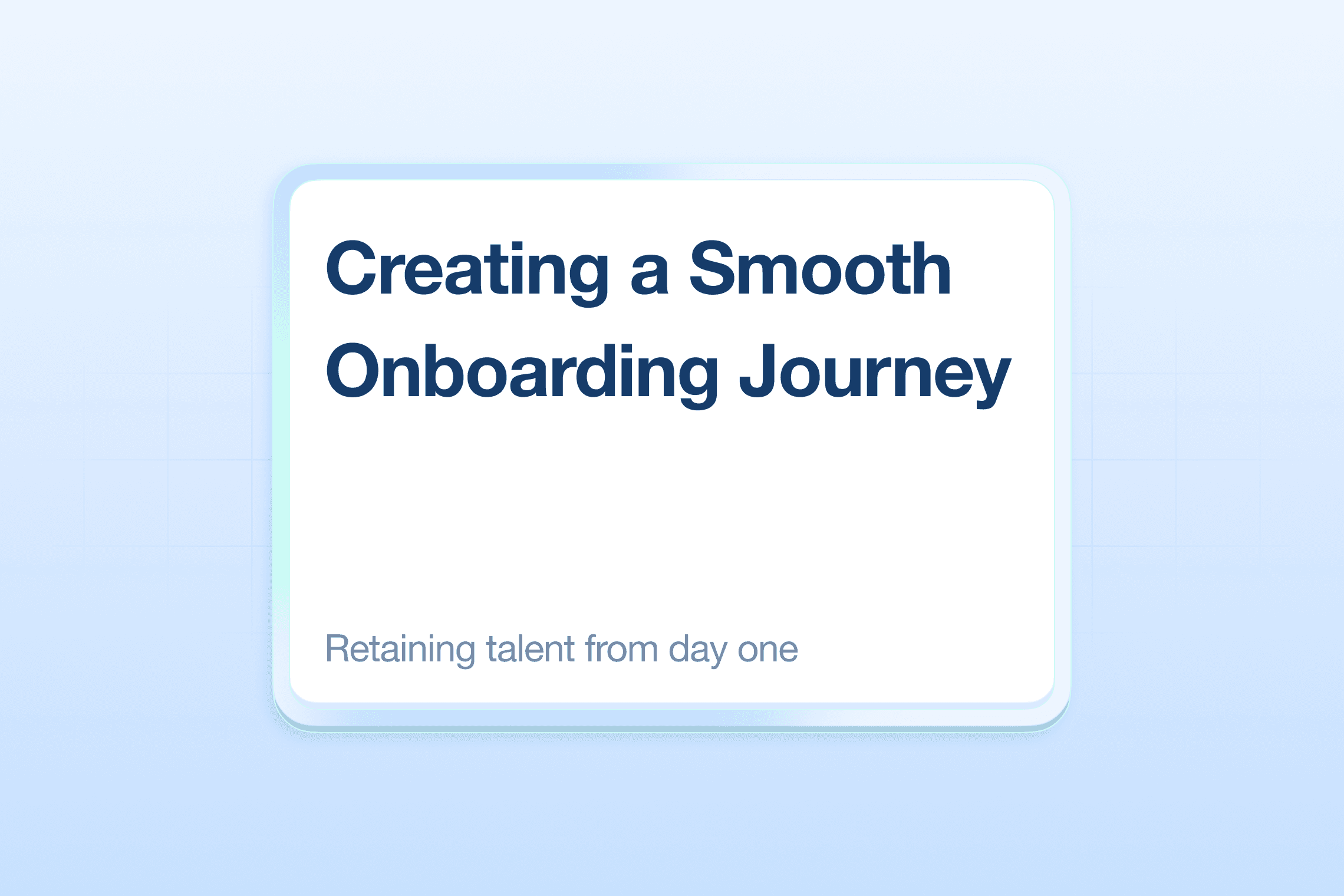 Creating a Smooth Onboarding Journey

Retaining talent from day one